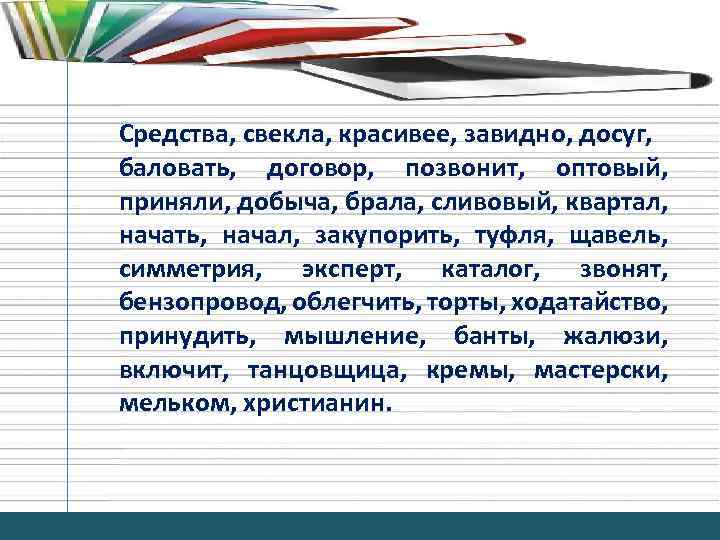 Средства, свекла, красивее, завидно, досуг, баловать, договор, позвонит, оптовый, приняли, добыча, брала, сливовый, квартал, начать, начал, закупорить, туфля, щавель, симметрия, эксперт, каталог, звонят, бензопровод, облегчить, торты, ходатайство, принудить, мышление, банты, жалюзи, включит, танцовщица, кремы, мастерски, мельком, христианин.